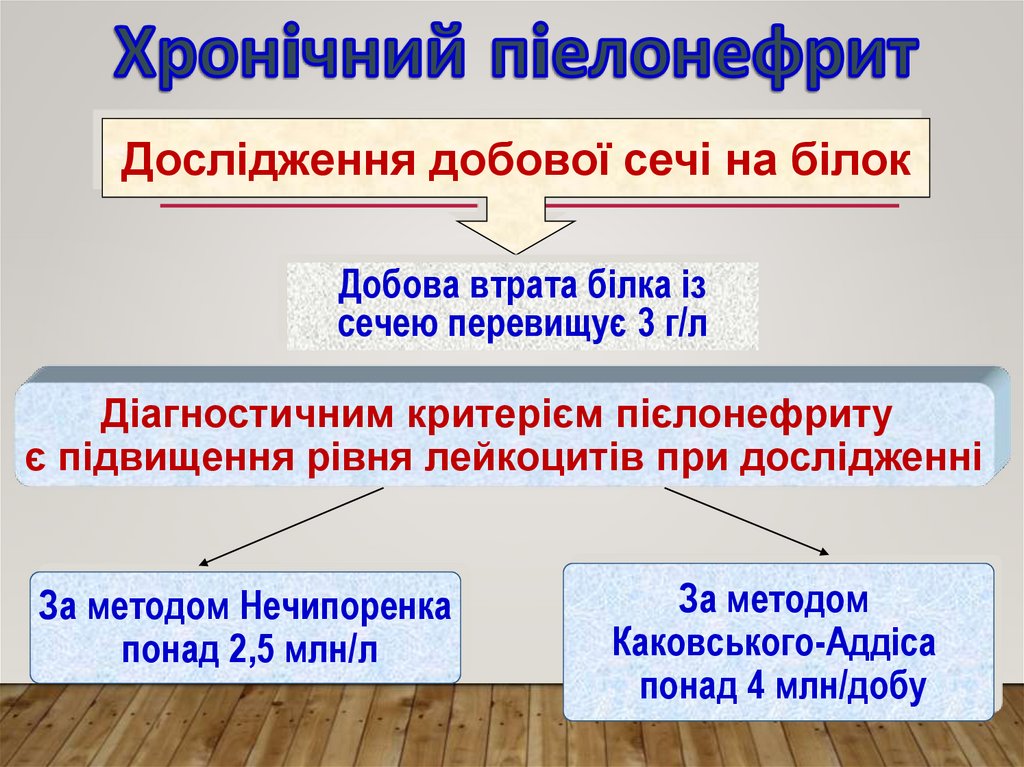 Хронічний пієлонефрит

Дослідження добової сечі на білок

Добова втрата білка із сечею перевищує 3 г/л

Діагностичним критерієм пієлонефриту є підвищення рівня лейкоцитів при дослідженні

За методом Нечипоренка понад 2,5 млн/л

За методом Каковського-Аддіса понад 4 млн/добу